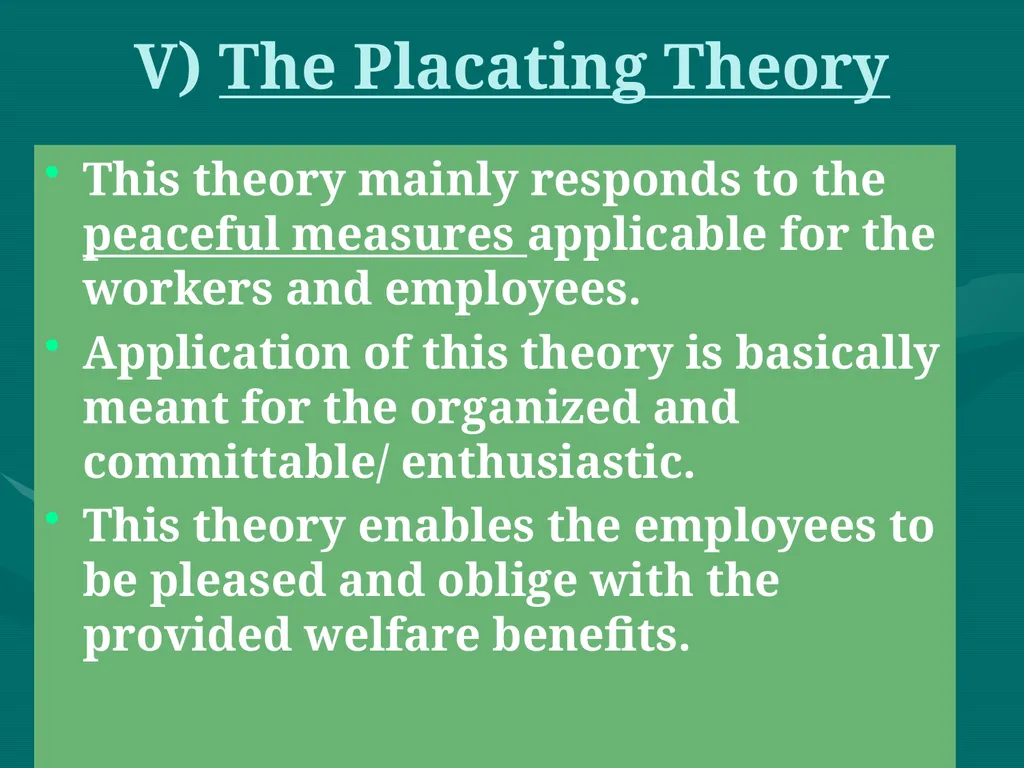 V) The Placating Theory

• This theory mainly responds to the peaceful measures applicable for the workers and employees.

• Application of this theory is basically meant for the organized and committable/ enthusiastic.

• This theory enables the employees to be pleased and oblige with the provided welfare benefits.